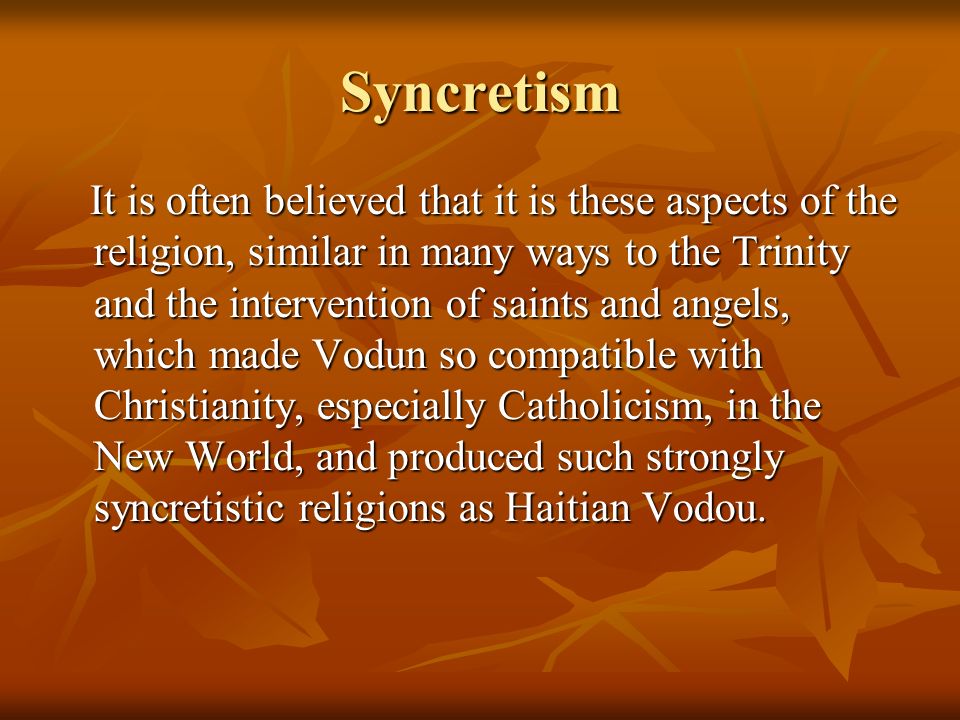 Syncretism

It is often believed that it is these aspects of the religion, similar in many ways to the Trinity and the intervention of saints and angels, which made Vodun so compatible with Christianity, especially Catholicism, in the New World, and produced such strongly syncretistic religions as Haitian Vodou.